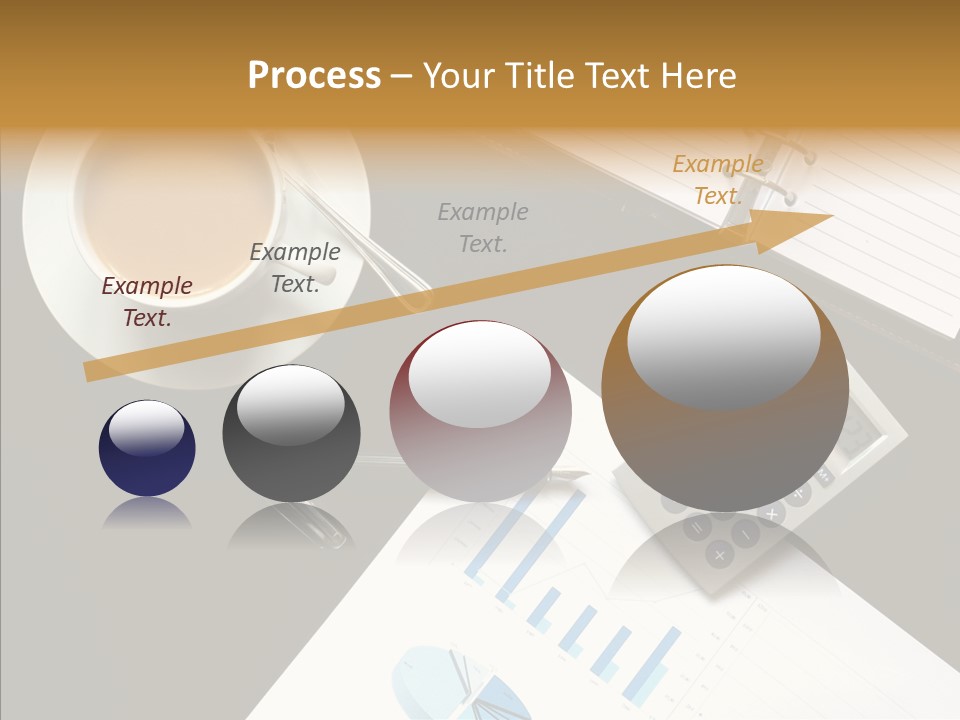 Process – Your Title Text Here

Example Text.

Example Text.

Example Text.

Example Text.